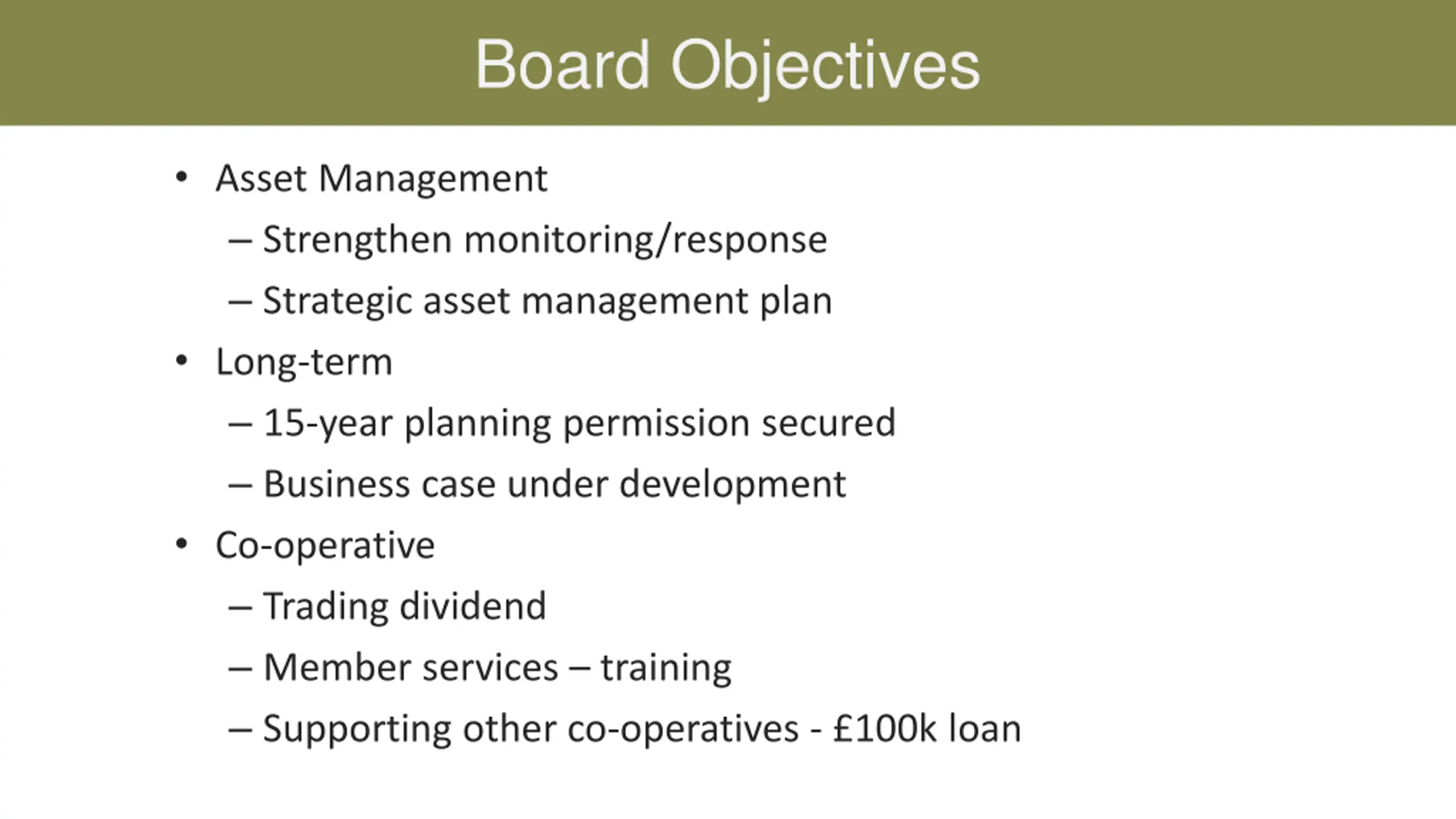 Board Objectives

• Asset Management
– Strengthen monitoring/response
– Strategic asset management plan
• Long-term
– 15-year planning permission secured
– Business case under development
• Co-operative
– Trading dividend
– Member services – training
– Supporting other co-operatives - £100k loan